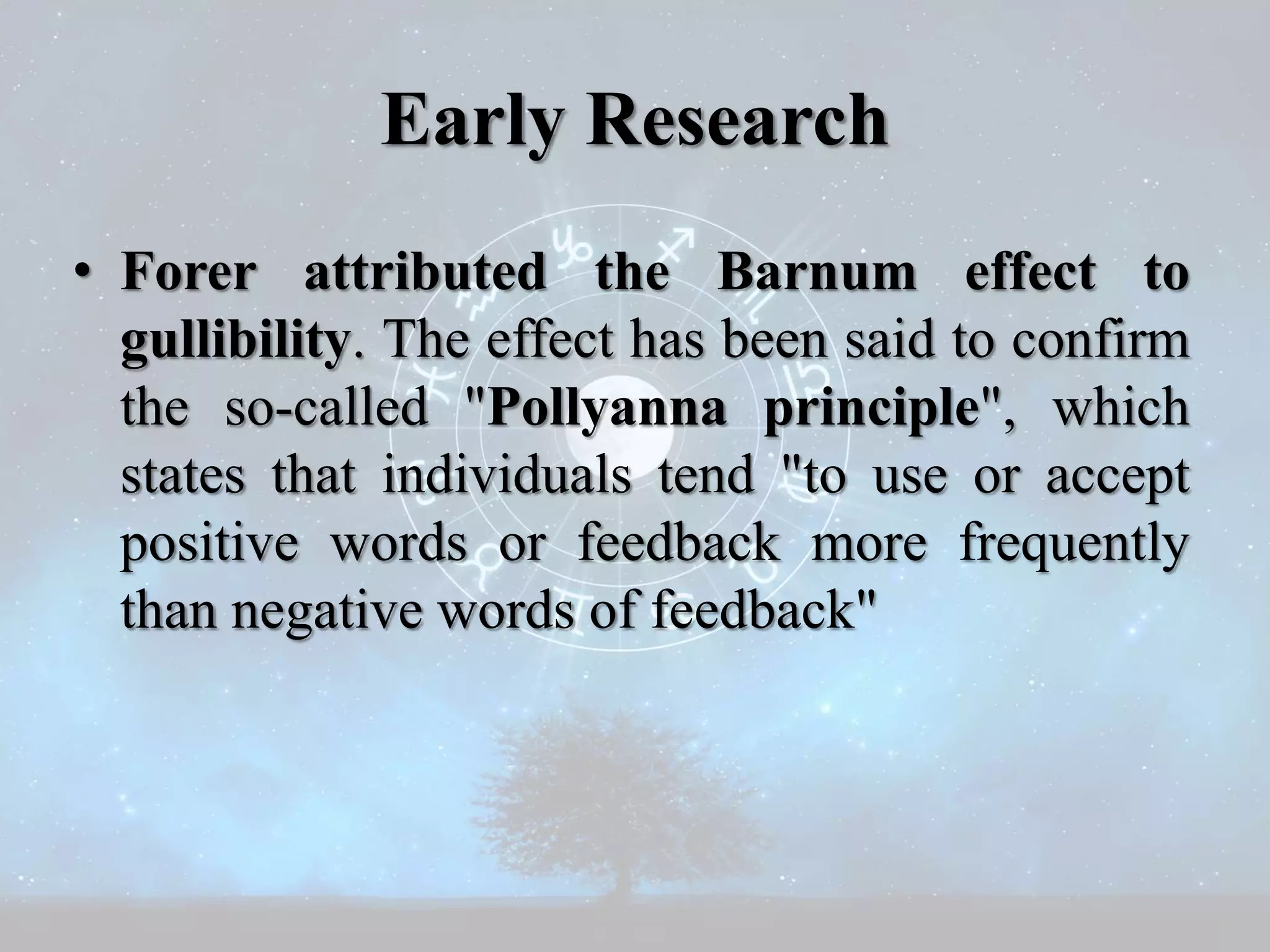 Early Research

• Forer attributed the Barnum effect to gullibility. The effect has been said to confirm the so-called "Pollyanna principle", which states that individuals tend "to use or accept positive words or feedback more frequently than negative words of feedback"